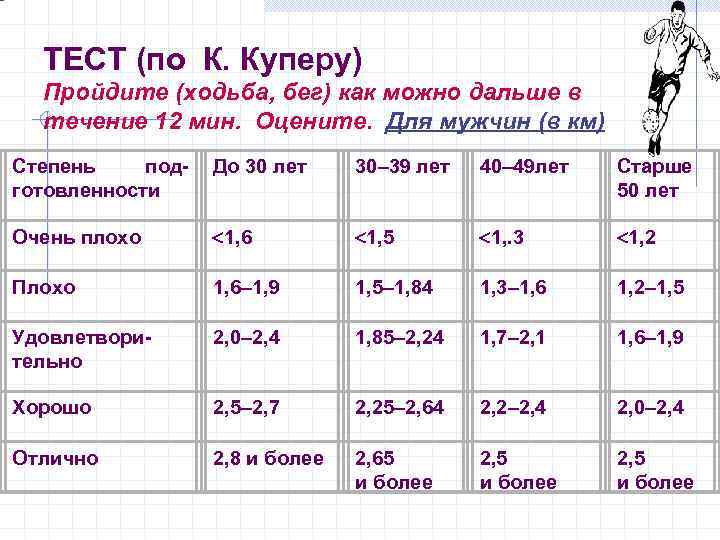 ТЕСТ (по К. Куперу)
Пройдите (ходьба, бег) как можно дальше в течение 12 мин. Оцените. Для мужчин (в км)

| Степень подготовленности | До 30 лет | 30–39 лет | 40–49лет | Старше 50 лет |
|---|---|---|---|---|
| Очень плохо | <1,6 | <1,5 | <1,.3 | <1,2 |
| Плохо | 1,6–1,9 | 1,5–1,84 | 1,3–1,6 | 1,2–1,5 |
| Удовлетворительно | 2,0–2,4 | 1,85–2,24 | 1,7–2,1 | 1,6–1,9 |
| Хорошо | 2,5–2,7 | 2,25–2,64 | 2,2–2,4 | 2,0–2,4 |
| Отлично | 2,8 и более | 2,65 и более | 2,5 и более | 2,5 и более |